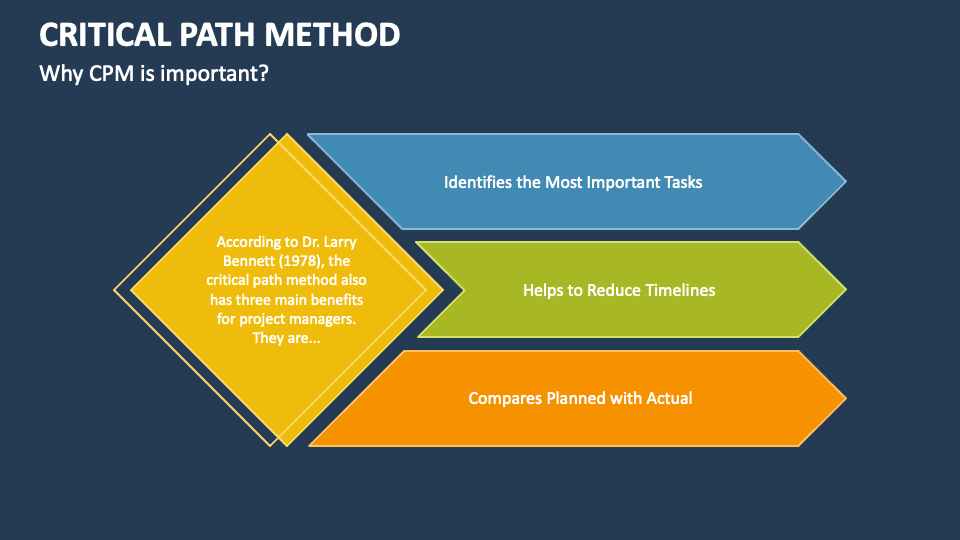 CRITICAL PATH METHOD

Why CPM is important?

According to Dr. Larry Bennett (1978), the critical path method also has three main benefits for project managers. They are...

Identifies the Most Important Tasks

Helps to Reduce Timelines

Compares Planned with Actual